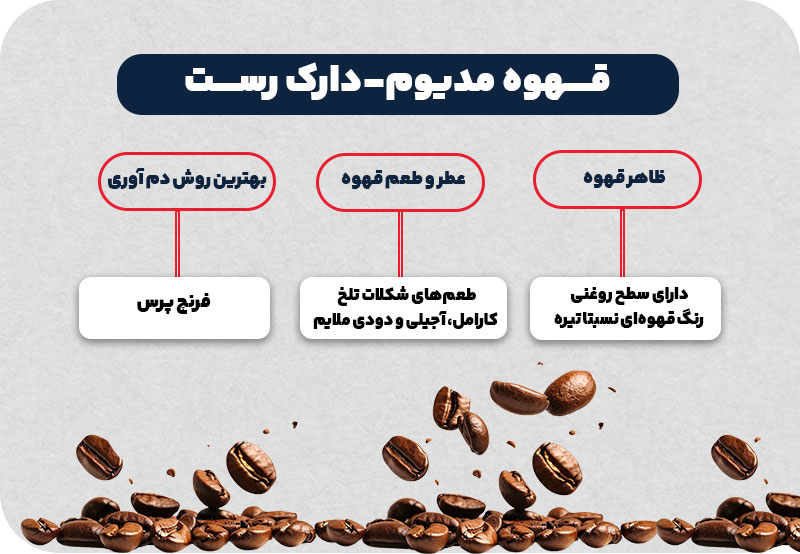 قهوه مدیوم-دارک رست

ظاهر قهوه

دارای سطح روغنی رنگ قهوه‌ای نسبتا تیره

عطر و طعم قهوه

طعم‌های شکلات تلخ کارامل، آجیلی و دودی ملایم

بهترین روش دم آوری

فرنچ پرس